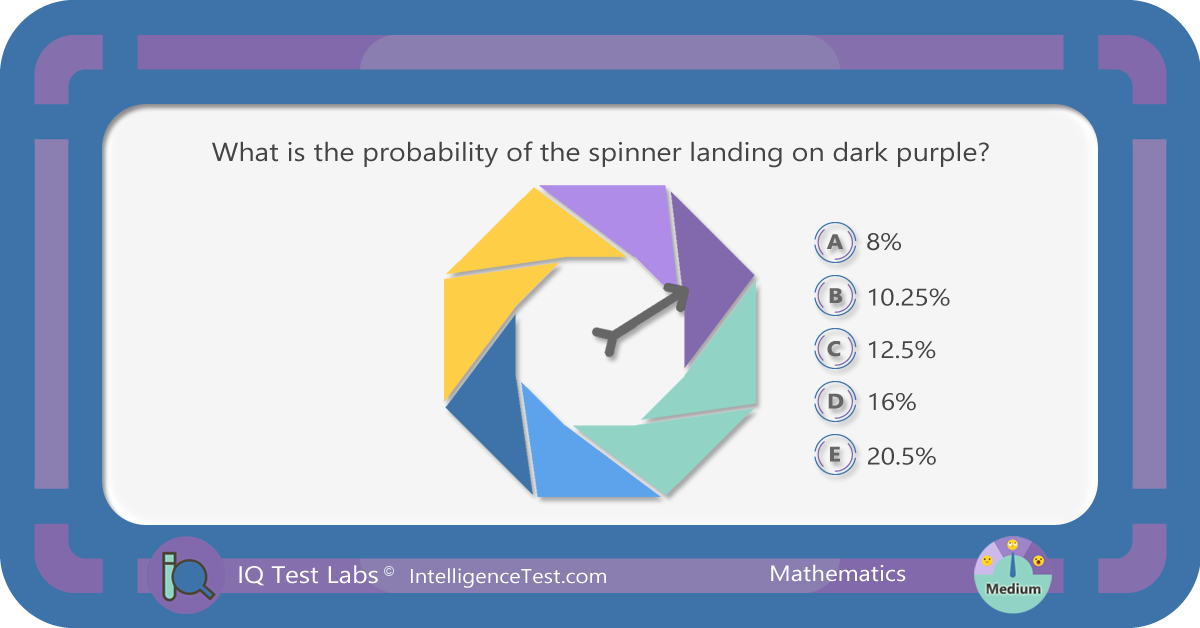 What is the probability of the spinner landing on dark purple?

A 8%
B 10.25%
C 12.5%
D 16%
E 20.5%

IQ Test Labs © IntelligenceTest.com

Mathematics

Medium